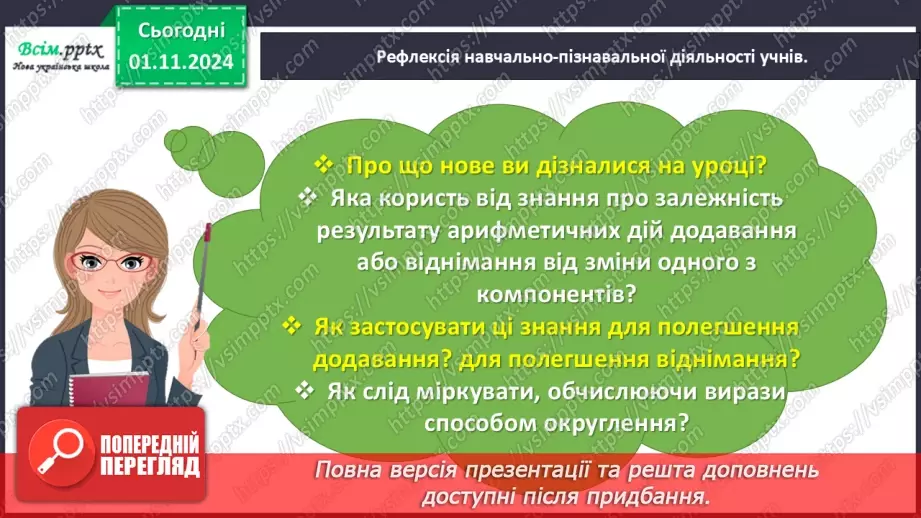 Всім.pptx
Нова українська школа

Сьогодні
01.11.2024

Рефлексія навчально-пізнавальної діяльності учнів.

❖ Про що нове ви дізналися на уроці?
❖ Яка користь від знання про залежність результату арифметичних дій додавання або віднімання від зміни одного з компонентів?
❖ Як застосувати ці знання для полегшення додавання? для полегшення віднімання?
❖ Як слід міркувати, обчислюючи вирази способом округлення?

ПОПЕРЕДНІЙ ПЕРЕГЛЯД

Повна версія презентації та решта доповнень доступні після придбання.

https://vsimpptx.com